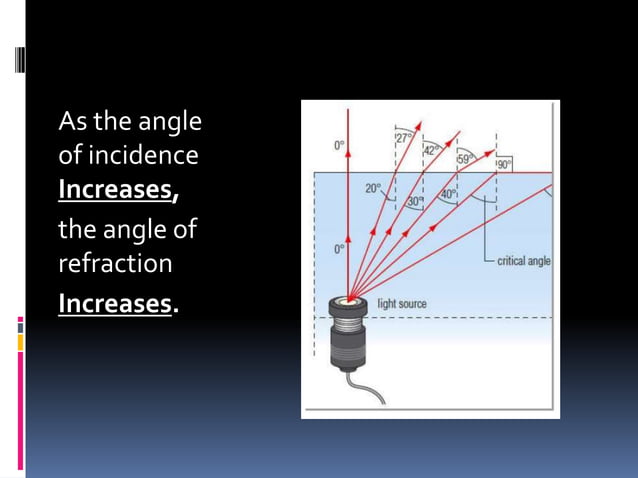 As the angle of incidence **Increases,**

the angle of refraction **Increases.**

0°
27°
42°
59°
90°
20°
30°
40°
0°
critical angle
light source